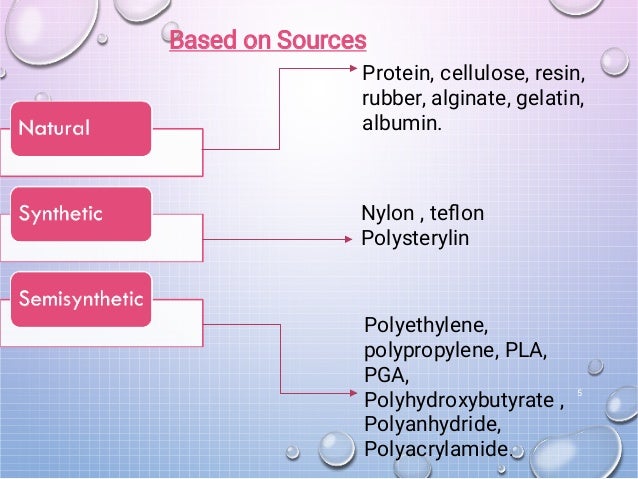 Based on Sources

Natural

Protein, cellulose, resin, rubber, alginate, gelatin, albumin.

Synthetic

Nylon , teflon
Polysterylin

Semisynthetic

Polyethylene, polypropylene, PLA, PGA, Polyhydroxybutyrate , Polyanhydride, Polyacrylamide.

5